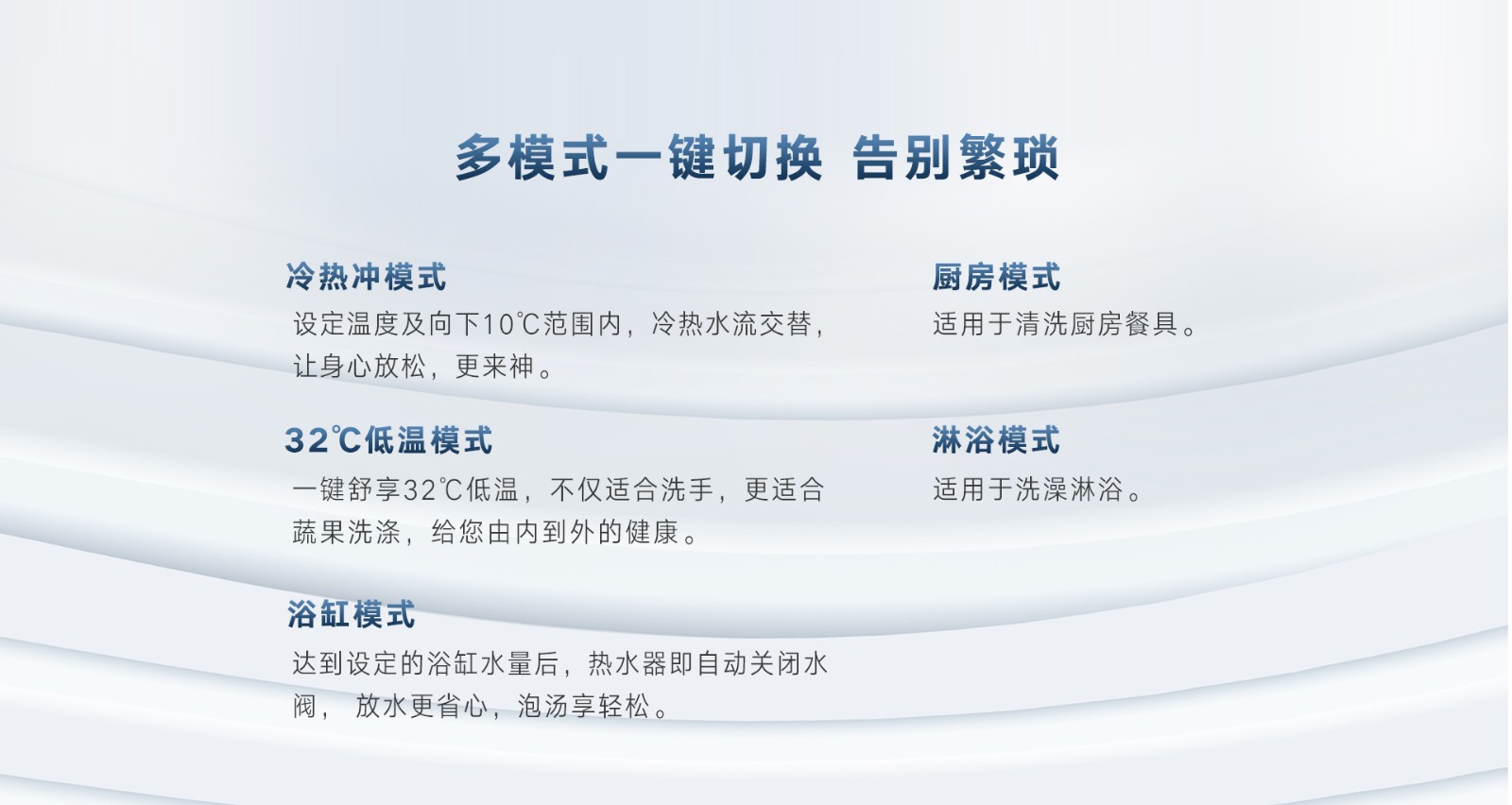 多模式一键切换 告别繁琐

冷热冲模式
设定温度及向下10℃范围内，冷热水流交替，让身心放松，更来神。

32℃低温模式
一键舒享32℃低温，不仅适合洗手，更适合蔬果洗涤，给您由内到外的健康。

浴缸模式
达到设定的浴缸水量后，热水器即自动关闭水阀， 放水更省心，泡汤享轻松。

厨房模式
适用于清洗厨房餐具。

淋浴模式
适用于洗澡淋浴。